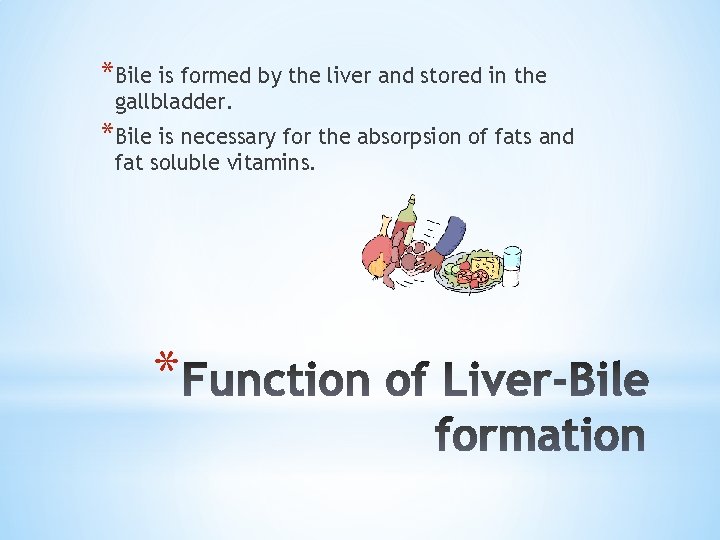 *Bile is formed by the liver and stored in the gallbladder.

*Bile is necessary for the absorpsion of fats and fat soluble vitamins.

*Function of Liver-Bile formation